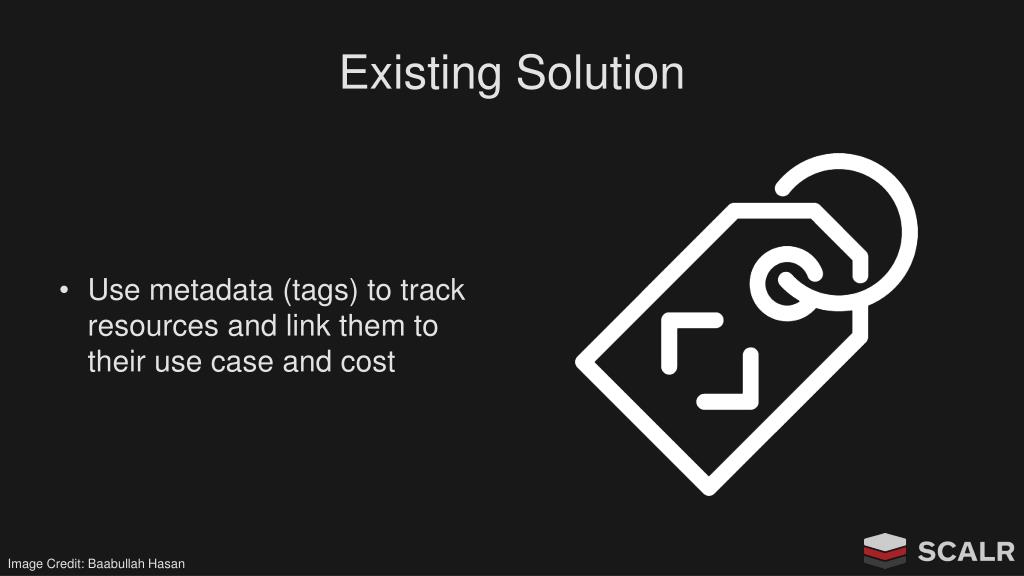 Existing Solution

• Use metadata (tags) to track resources and link them to their use case and cost

Image Credit: Baabullah Hasan

SCALR